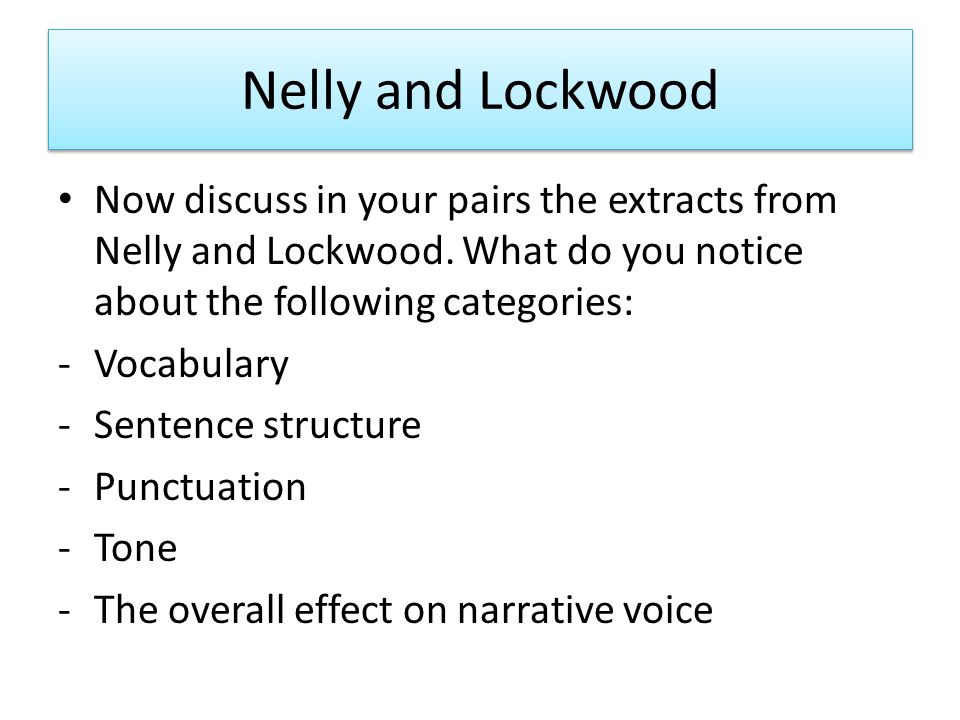 Nelly and Lockwood

• Now discuss in your pairs the extracts from Nelly and Lockwood. What do you notice about the following categories:
- Vocabulary
- Sentence structure
- Punctuation
- Tone
- The overall effect on narrative voice